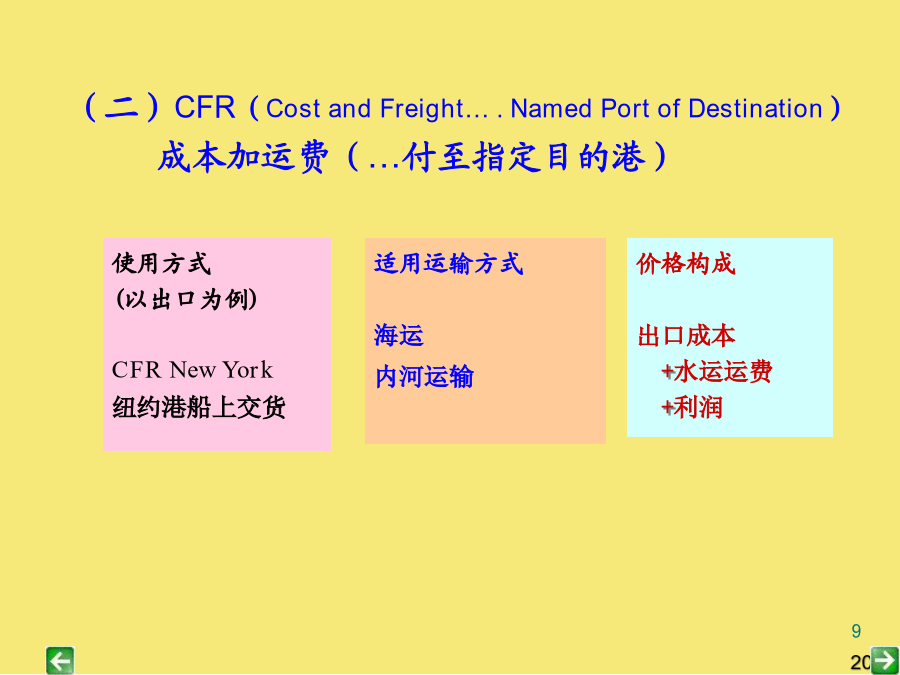 （二）CFR（Cost and Freight… . Named Port of Destination）
成本加运费（…付至指定目的港）

使用方式
(以出口为例)

CFR New York
纽约港船上交货

适用运输方式

海运
内河运输

价格构成

出口成本
+水运运费
+利润

9

20